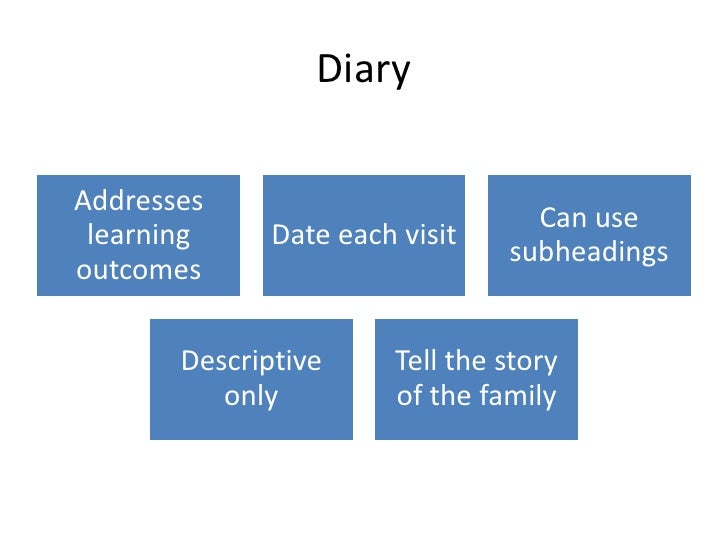 Diary

Addresses learning outcomes

Date each visit

Can use subheadings

Descriptive only

Tell the story of the family